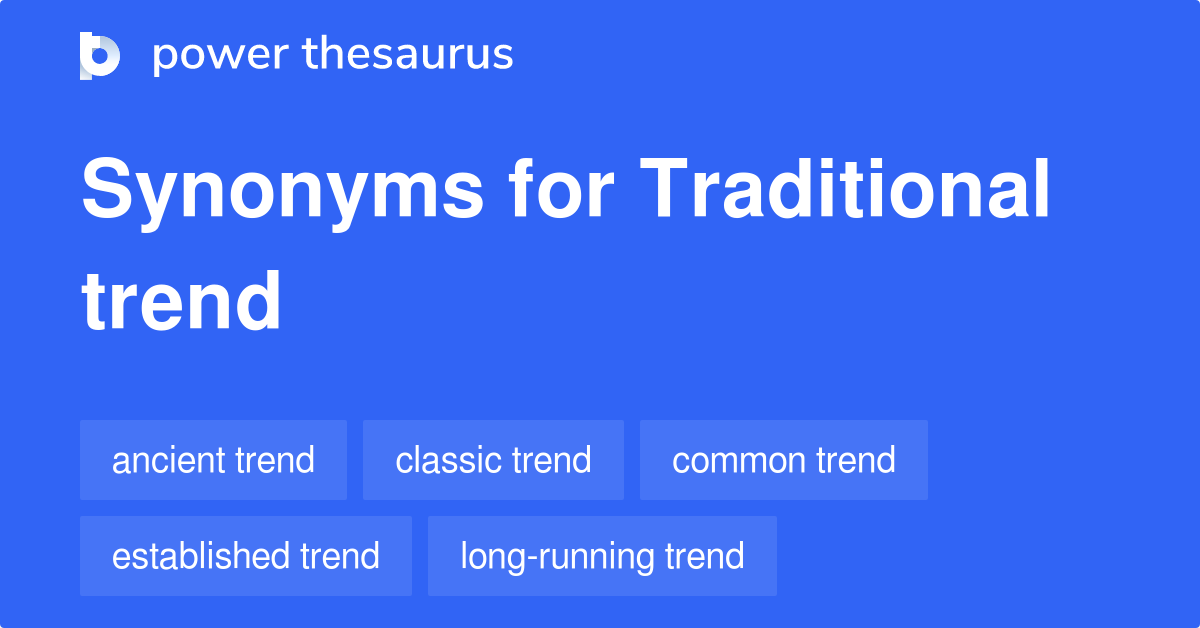 power thesaurus

Synonyms for Traditional trend

ancient trend
classic trend
common trend
established trend
long-running trend